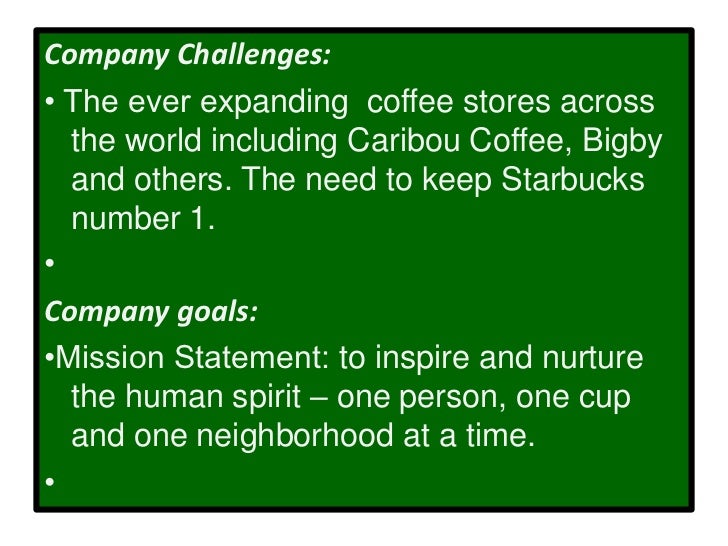 Company Challenges:

• The ever expanding  coffee stores across the world including Caribou Coffee, Bigby and others. The need to keep Starbucks number 1.

•

Company goals:

•Mission Statement: to inspire and nurture the human spirit – one person, one cup and one neighborhood at a time.

•